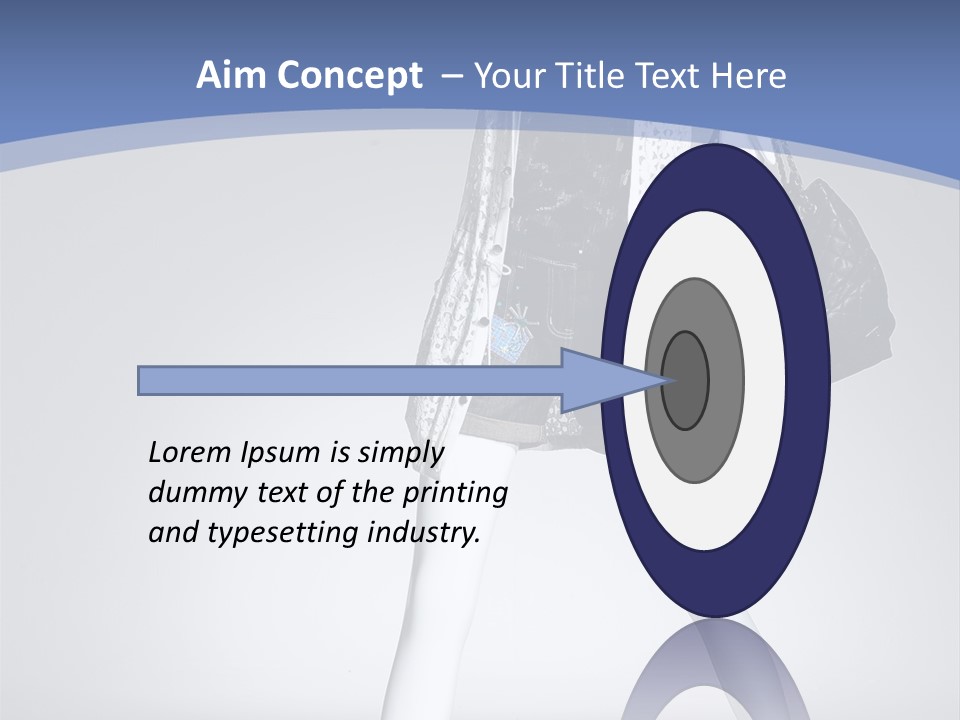 Aim Concept – Your Title Text Here

Lorem Ipsum is simply dummy text of the printing and typesetting industry.